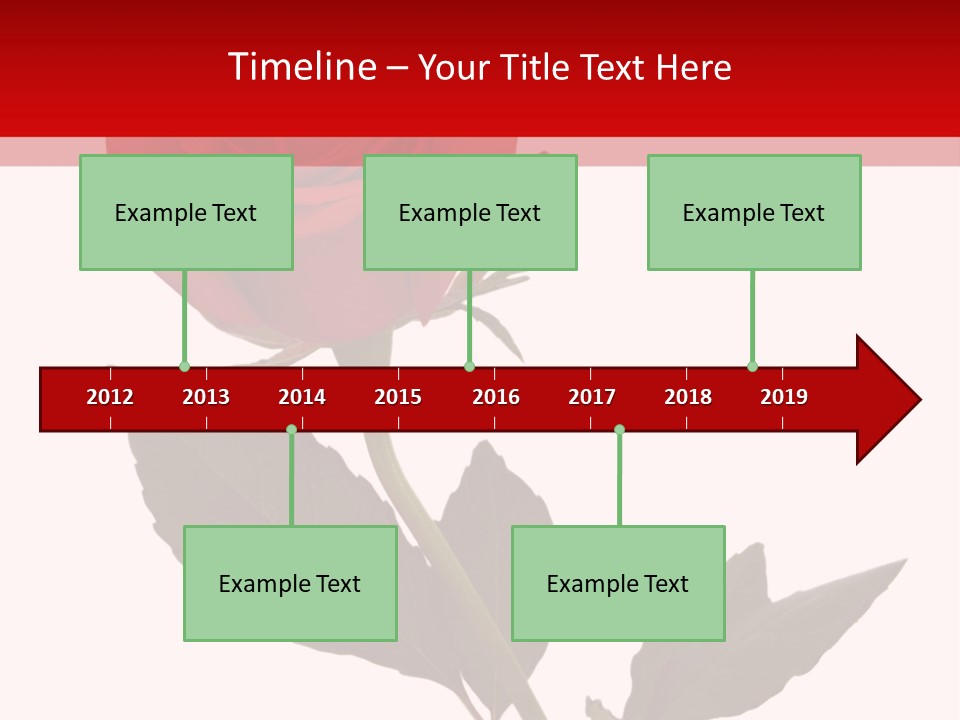 Timeline – Your Title Text Here

Example Text

Example Text

Example Text

2012 2013 2014 2015 2016 2017 2018 2019

Example Text

Example Text